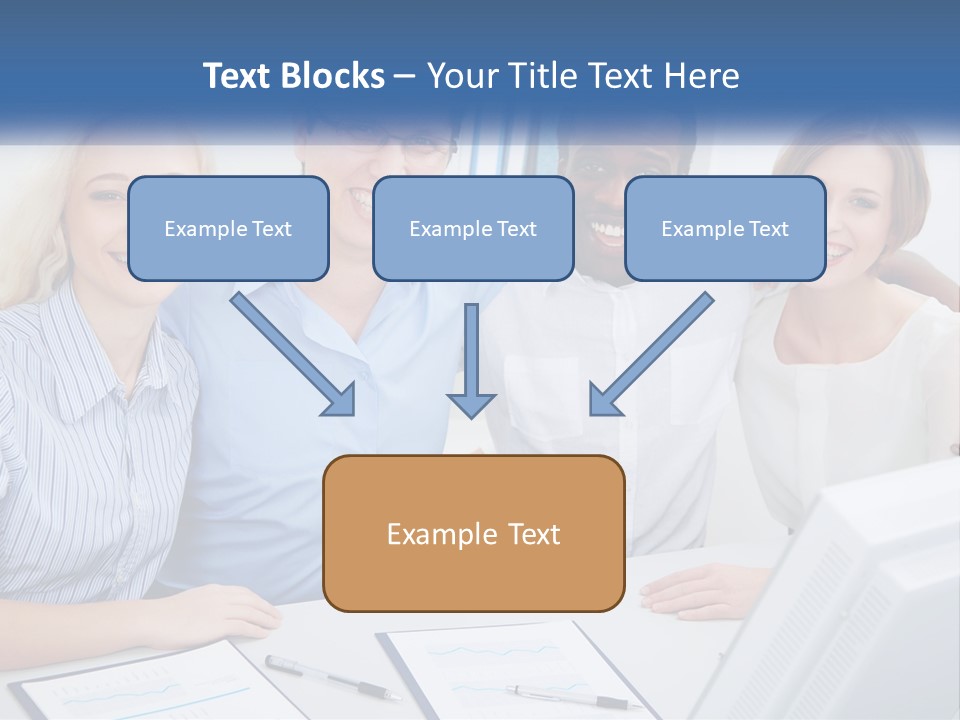 Text Blocks – Your Title Text Here

Example Text

Example Text

Example Text

Example Text